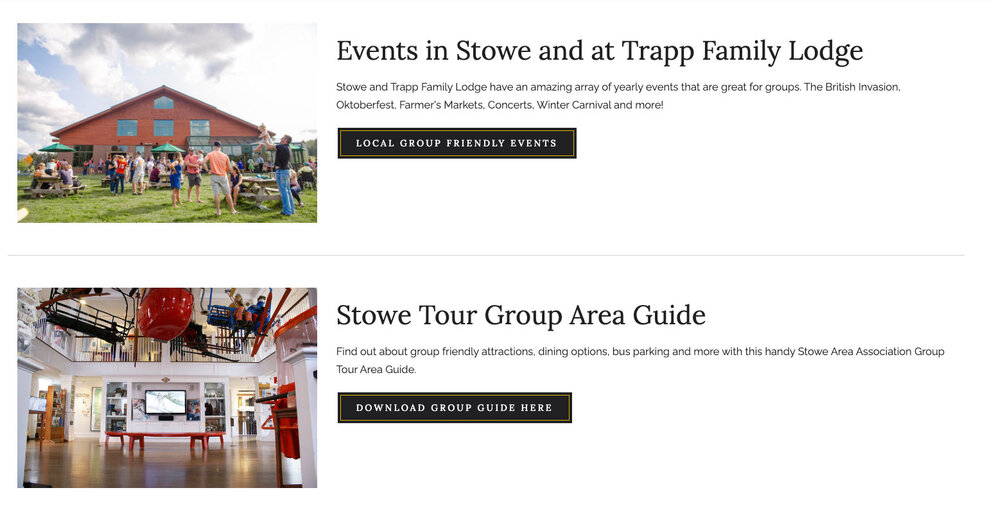 Events in Stowe and at Trapp Family Lodge

Stowe and Trapp Family Lodge have an amazing array of yearly events that are great for groups. The British Invasion, Oktoberfest, Farmer's Markets, Concerts, Winter Carnival and more!

LOCAL GROUP FRIENDLY EVENTS

Stowe Tour Group Area Guide

Find out about group friendly attractions, dining options, bus parking and more with this handy Stowe Area Association Group Tour Area Guide.

DOWNLOAD GROUP GUIDE HERE